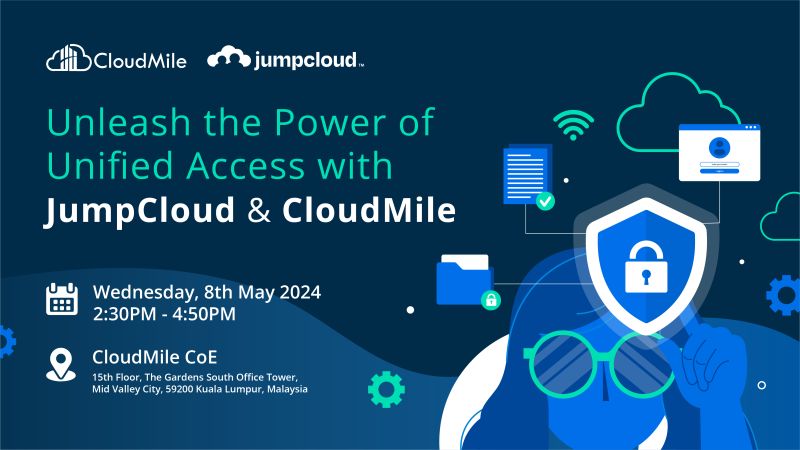 CloudMile jumpcloud™

Unleash the Power of Unified Access with JumpCloud & CloudMile

Wednesday, 8th May 2024
2:30PM - 4:50PM

CloudMile CoE
15th Floor, The Gardens South Office Tower, Mid Valley City, 59200 Kuala Lumpur, Malaysia